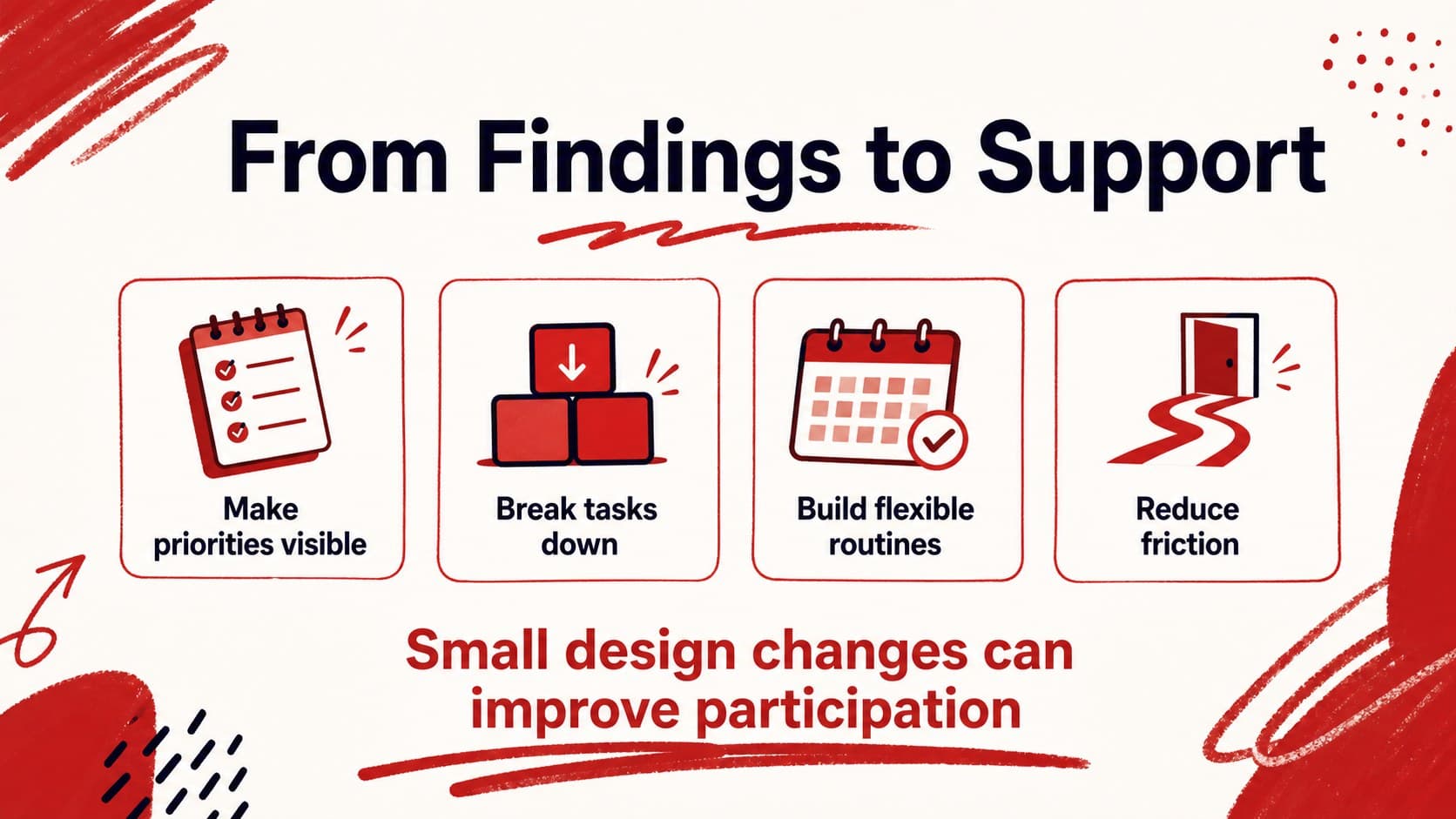 From Findings to Support

Make priorities visible

Break tasks down

Build flexible routines

Reduce friction

Small design changes can improve participation